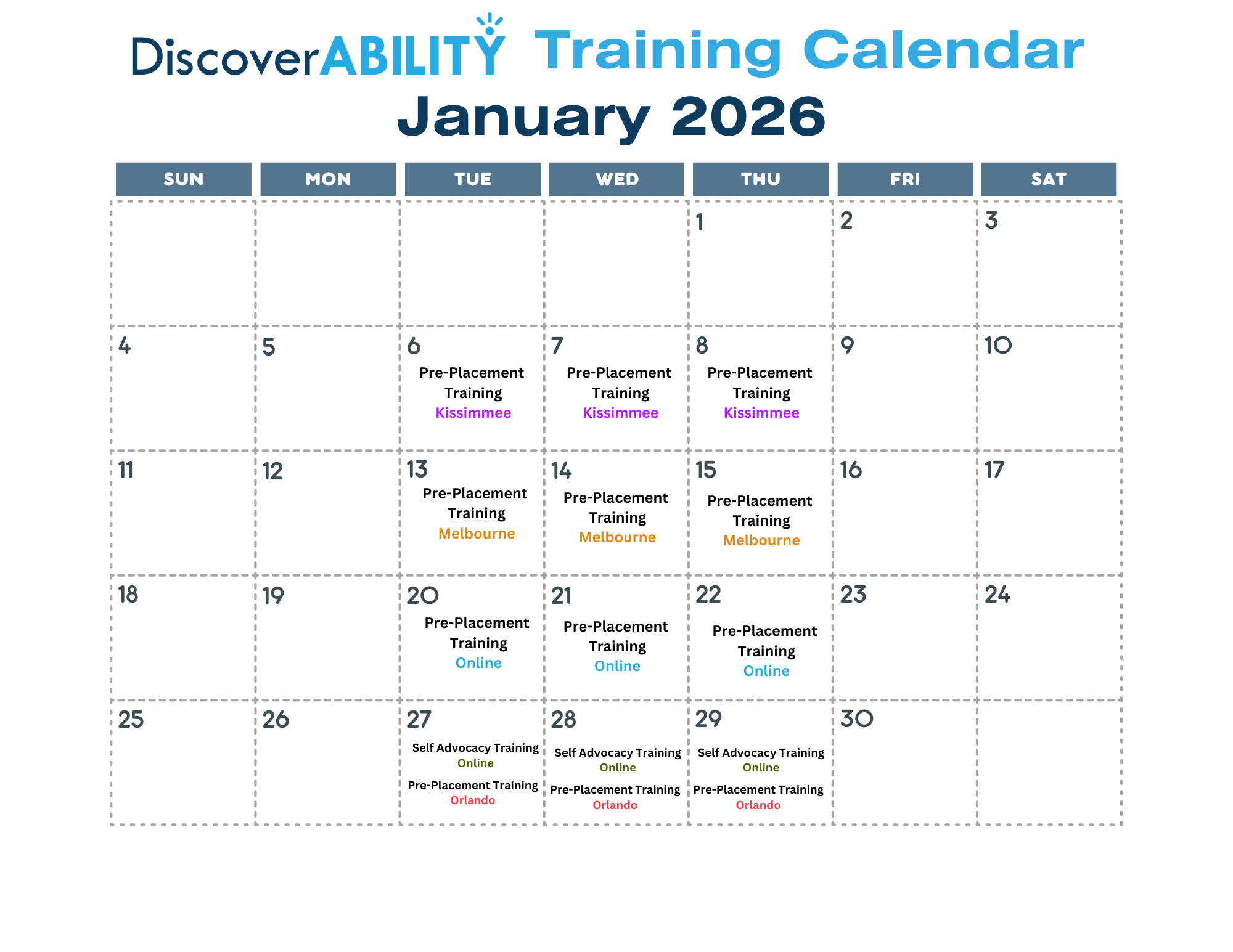 DiscoverABILITY Training Calendar
January 2026

| SUN | MON | TUE | WED | THU | FRI | SAT |
|---|---|---|---|---|---|---|
| | | | | 1 | 2 | 3 |
| 4 | 5 | 6 Pre-Placement Training Kissimmee | 7 Pre-Placement Training Kissimmee | 8 Pre-Placement Training Kissimmee | 9 | 10 |
| 11 | 12 | 13 Pre-Placement Training Melbourne | 14 Pre-Placement Training Melbourne | 15 Pre-Placement Training Melbourne | 16 | 17 |
| 18 | 19 | 20 Pre-Placement Training Online | 21 Pre-Placement Training Online | 22 Pre-Placement Training Online | 23 | 24 |
| 25 | 26 | 27 Self Advocacy Training Online Pre-Placement Training Orlando | 28 Self Advocacy Training Online Pre-Placement Training Orlando | 29 Self Advocacy Training Online Pre-Placement Training Orlando | 30 | |